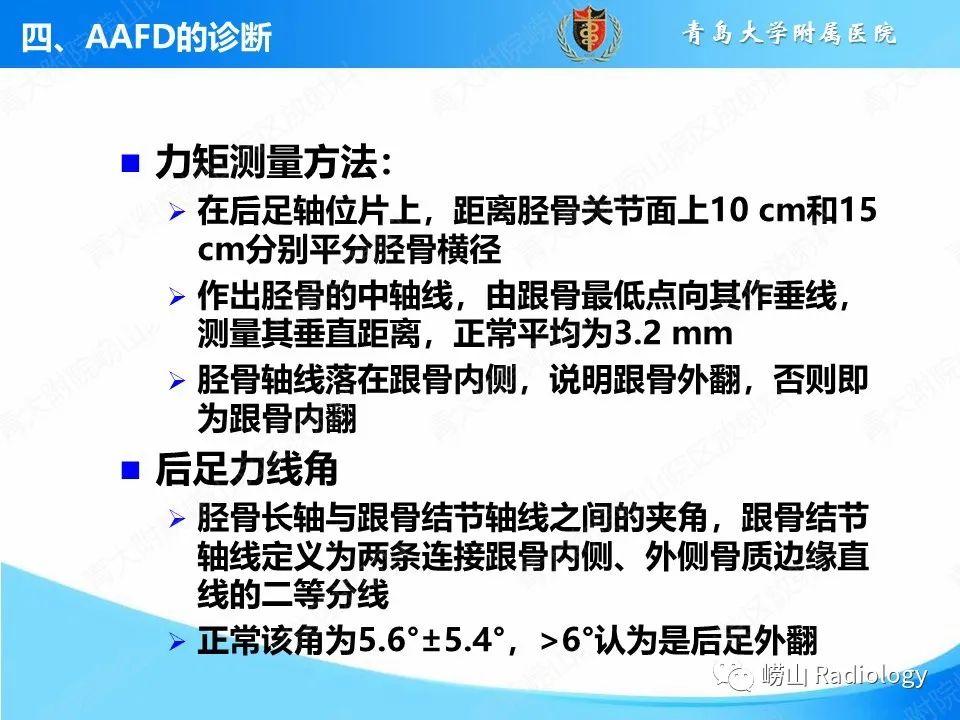 四、AAFD的诊断

青島大学附属医院

■ 力矩测量方法：

➢ 在后足轴位片上，距离胫骨关节面上10 cm和15 cm分别平分胫骨横径

➢ 作出胫骨的中轴线，由跟骨最低点向其作垂线，测量其垂直距离，正常平均为3.2 mm

➢ 胫骨轴线落在跟骨内侧，说明跟骨外翻，否则即为跟骨内翻

■ 后足力线角

➢ 胫骨长轴与跟骨结节轴线之间的夹角，跟骨结节轴线定义为两条连接跟骨内侧、外侧骨质边缘直线的二等分线

➢ 正常该角为5.6°±5.4°，>6°认为是后足外翻

崂山 Radiology